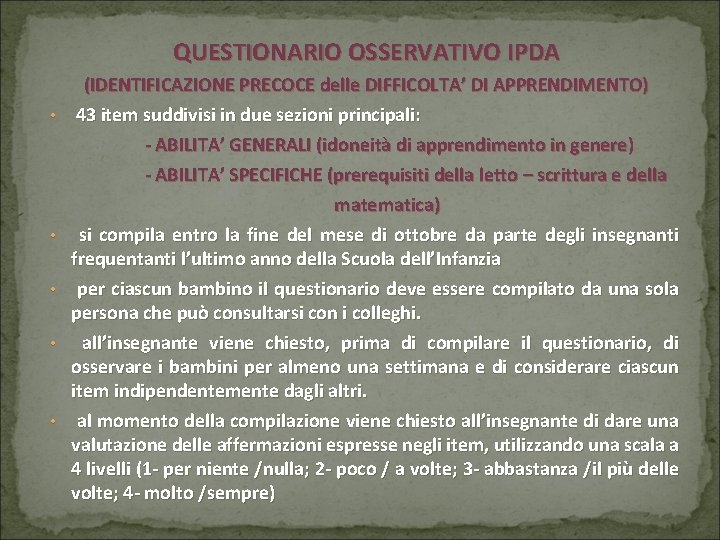 QUESTIONARIO OSSERVATIVO IPDA
(IDENTIFICAZIONE PRECOCE delle DIFFICOLTA' DI APPRENDIMENTO)

• 43 item suddivisi in due sezioni principali:
- ABILITA' GENERALI (idoneità di apprendimento in genere)
- ABILITA' SPECIFICHE (prerequisiti della letto – scrittura e della matematica)

• si compila entro la fine del mese di ottobre da parte degli insegnanti frequentanti l'ultimo anno della Scuola dell'Infanzia

• per ciascun bambino il questionario deve essere compilato da una sola persona che può consultarsi con i colleghi.

• all'insegnante viene chiesto, prima di compilare il questionario, di osservare i bambini per almeno una settimana e di considerare ciascun item indipendentemente dagli altri.

• al momento della compilazione viene chiesto all'insegnante di dare una valutazione delle affermazioni espresse negli item, utilizzando una scala a 4 livelli (1- per niente /nulla; 2- poco / a volte; 3- abbastanza /il più delle volte; 4- molto /sempre)